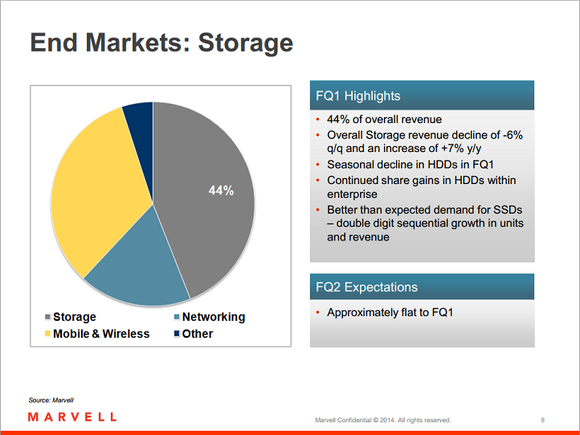 End Markets: Storage

44%

Storage
Networking
Mobile & Wireless
Other

FQ1 Highlights

• 44% of overall revenue
• Overall Storage revenue decline of -6% q/q and an increase of +7% y/y
• Seasonal decline in HDDs in FQ1
• Continued share gains in HDDs within enterprise
• Better than expected demand for SSDs – double digit sequential growth in units and revenue

FQ2 Expectations

• Approximately flat to FQ1

Source: Marvell

MARVELL

Marvell Confidential © 2014. All rights reserved.

8